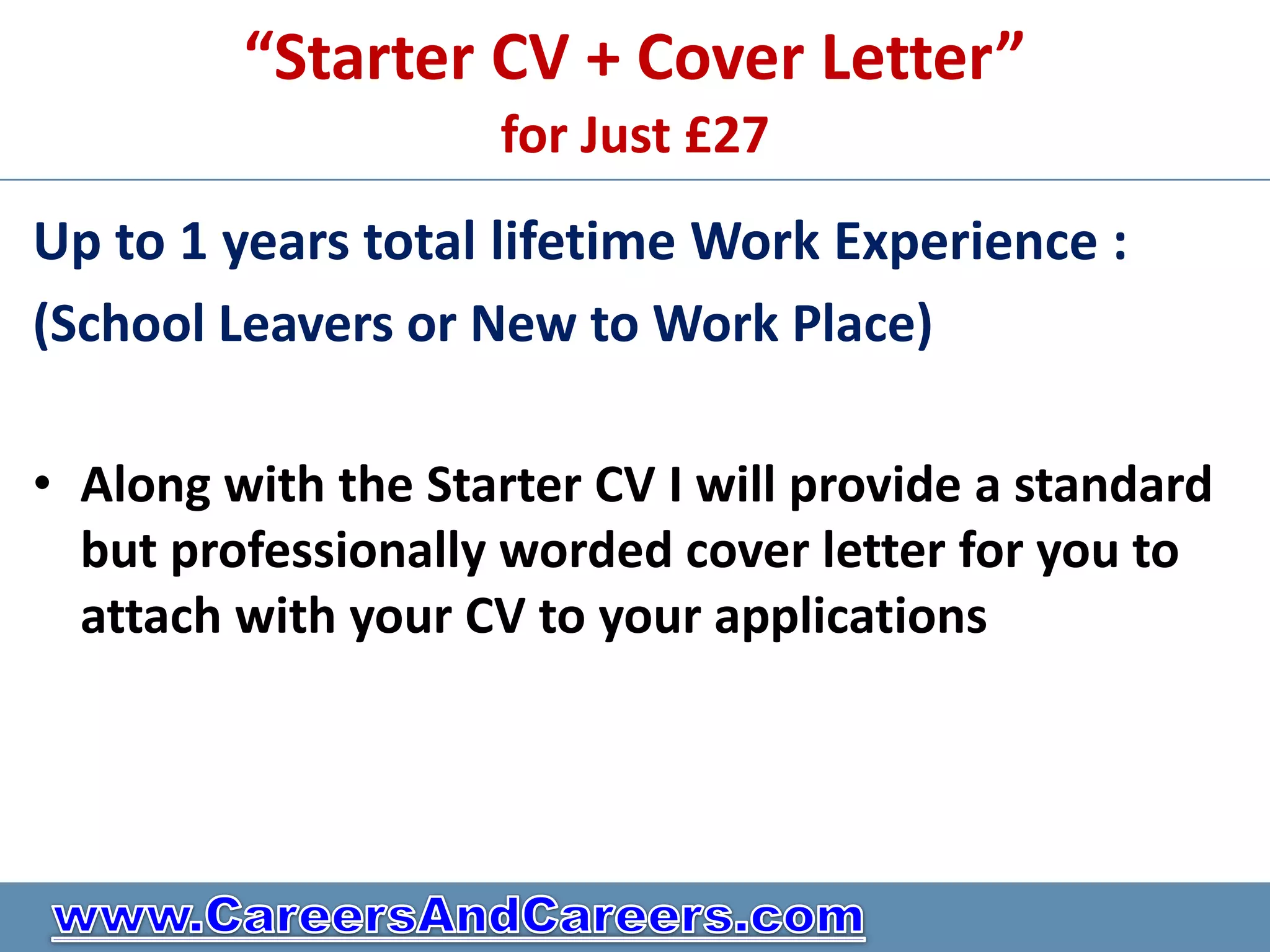 “Starter CV + Cover Letter”
for Just £27

Up to 1 years total lifetime Work Experience :
(School Leavers or New to Work Place)

• Along with the Starter CV I will provide a standard but professionally worded cover letter for you to attach with your CV to your applications

www.CareersAndCareers.com